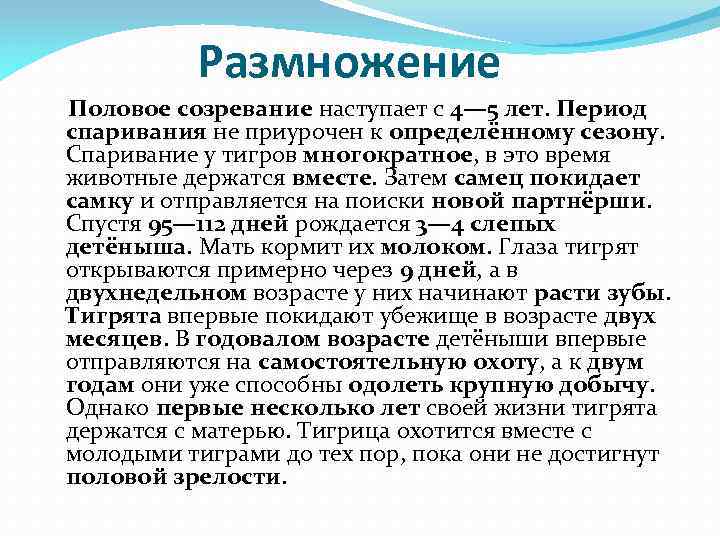 Размножение

Половое созревание наступает с 4—5 лет. Период спаривания не приурочен к определённому сезону. Спаривание у тигров многократное, в это время животные держатся вместе. Затем самец покидает самку и отправляется на поиски новой партнёрши. Спустя 95—112 дней рождается 3—4 слепых детёныша. Мать кормит их молоком. Глаза тигрят открываются примерно через 9 дней, а в двухнедельном возрасте у них начинают расти зубы. Тигрята впервые покидают убежище в возрасте двух месяцев. В годовалом возрасте детёныши впервые отправляются на самостоятельную охоту, а к двум годам они уже способны одолеть крупную добычу. Однако первые несколько лет своей жизни тигрята держатся с матерью. Тигрица охотится вместе с молодыми тиграми до тех пор, пока они не достигнут половой зрелости.